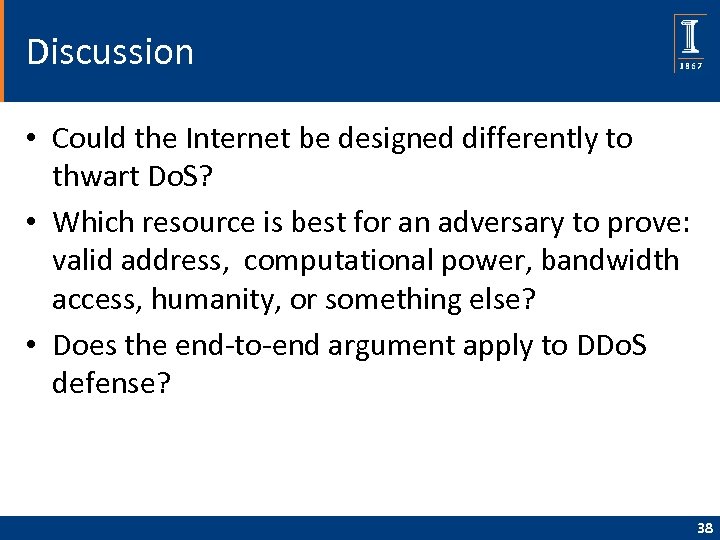 Discussion

I
1867

• Could the Internet be designed differently to thwart DoS?
• Which resource is best for an adversary to prove: valid address, computational power, bandwidth access, humanity, or something else?
• Does the end-to-end argument apply to DDoS defense?

38